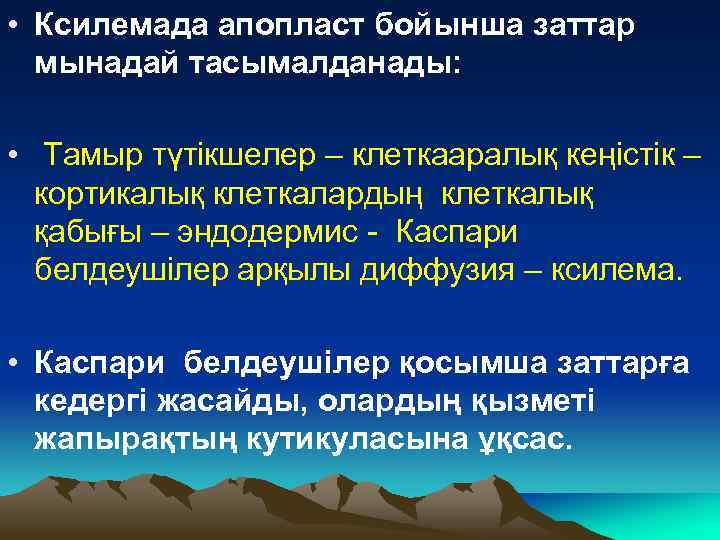 • Ксилемада апопласт бойынша заттар мынадай тасымалданады:

• Тамыр түтікшелер – клеткааралық кеңістік – кортикалық клеткалардың клеткалық қабығы – эндодермис - Каспари белдеушілер арқылы диффузия – ксилема.

• Каспари белдеушілер қосымша заттарға кедергі жасайды, олардың қызметі жапырақтың кутикуласына ұқсас.